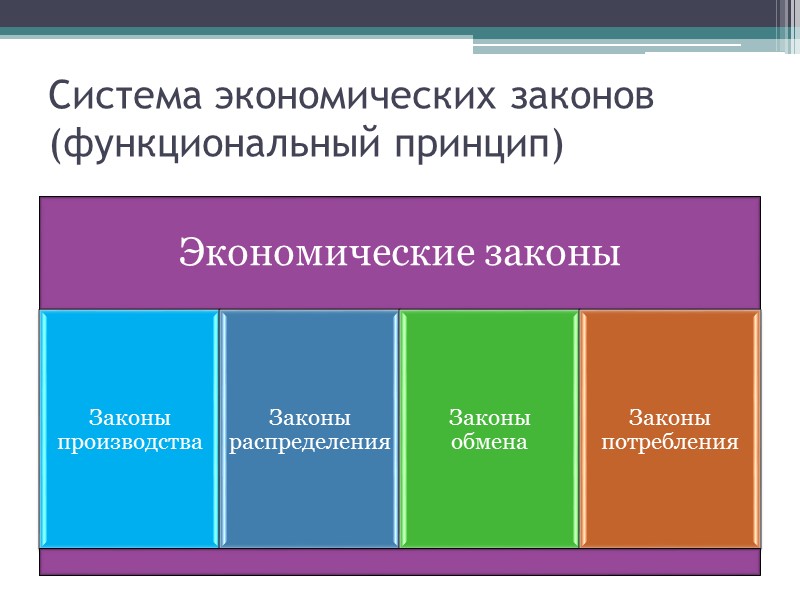 Система экономических законов (функциональный принцип)

Экономические законы

Законы производства

Законы распределения

Законы обмена

Законы потребления